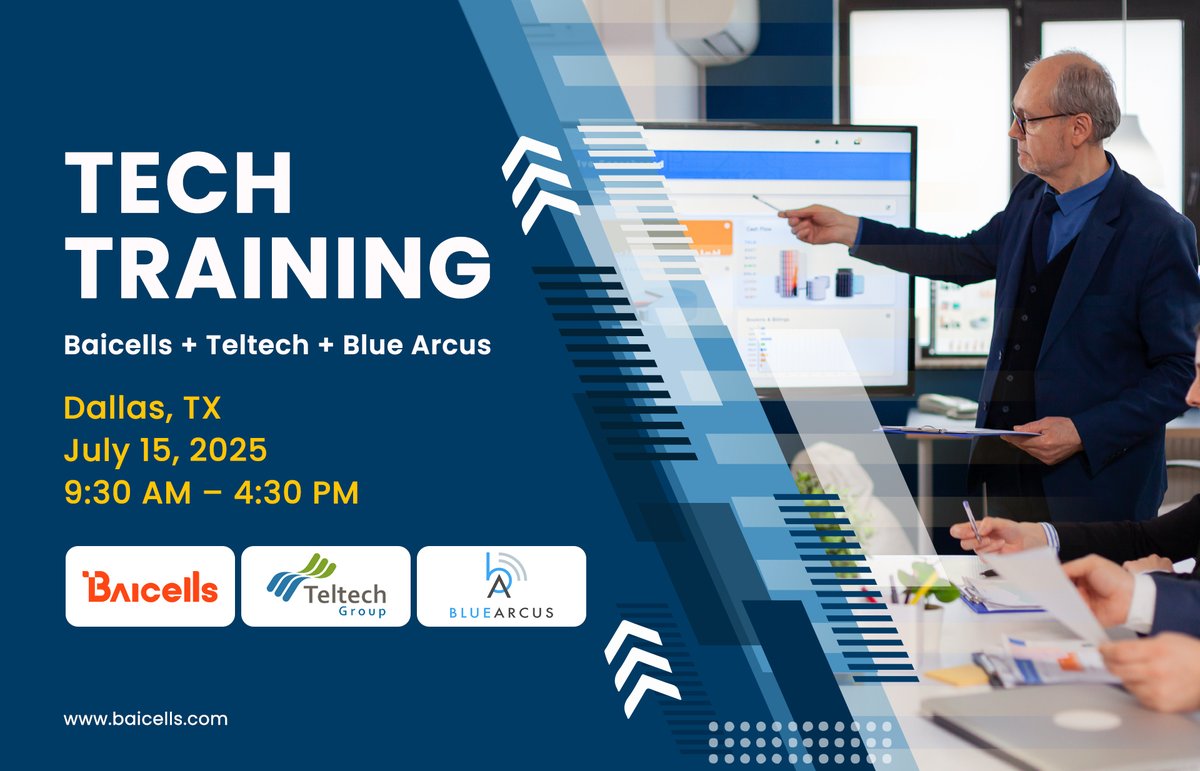 TECH TRAINING

Baicells + Teltech + Blue Arcus

Dallas, TX
July 15, 2025
9:30 AM – 4:30 PM

Baicells

Teltech Group

BLUEARCUS

www.baicells.com